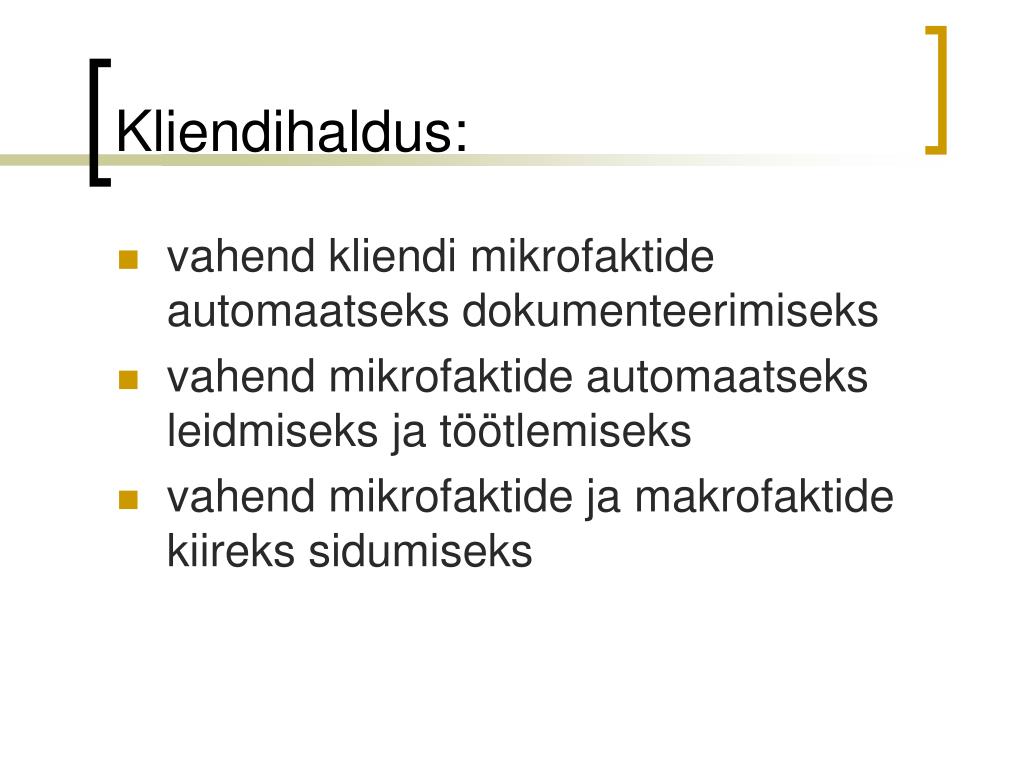 Kliendihaldus:

- vahend kliendi mikrofaktide automaatseks dokumenteerimiseks
- vahend mikrofaktide automaatseks leidmiseks ja töötlemiseks
- vahend mikrofaktide ja makrofaktide kiireks sidumiseks